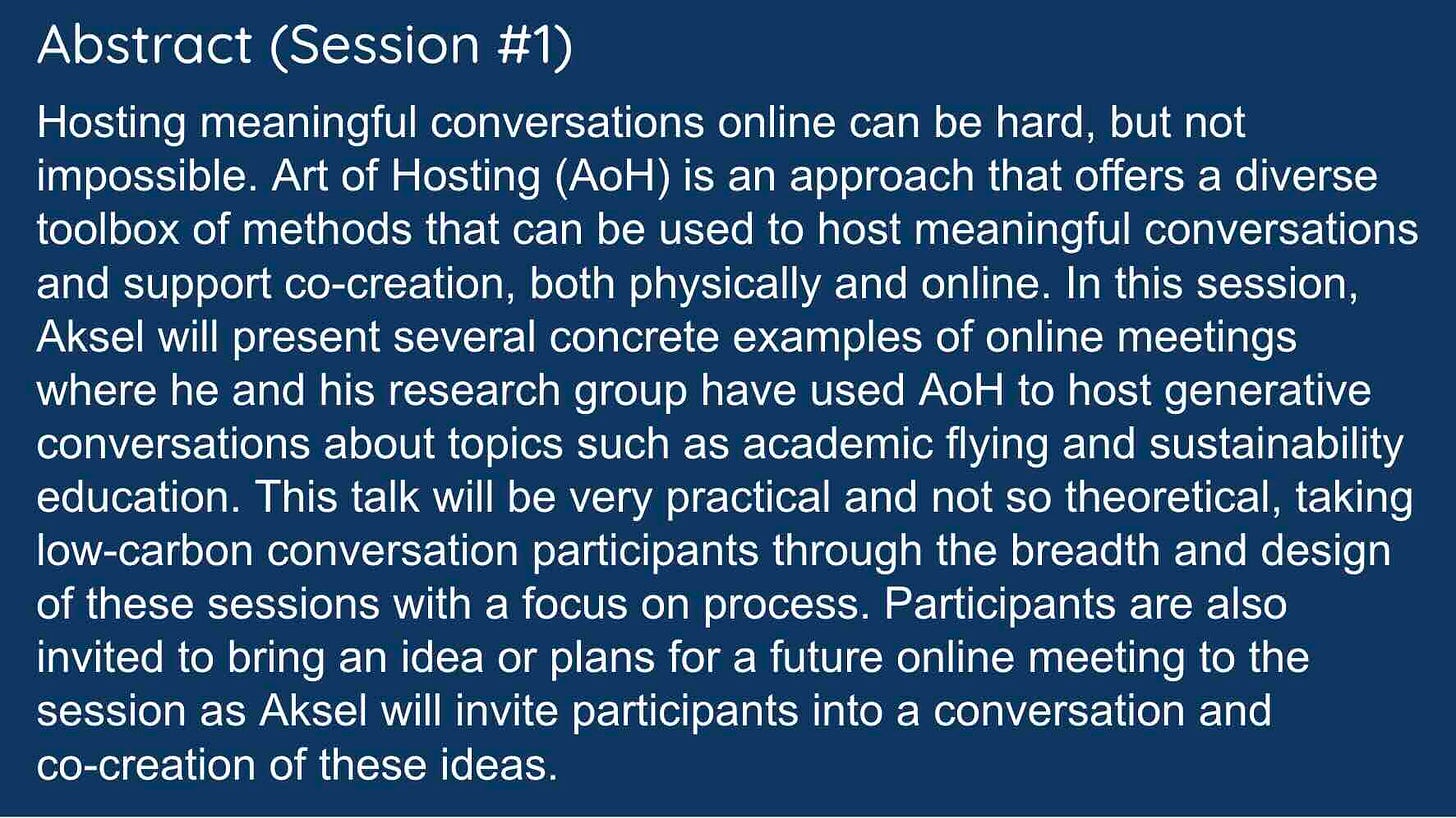 Abstract (Session #1)

Hosting meaningful conversations online can be hard, but not impossible. Art of Hosting (AoH) is an approach that offers a diverse toolbox of methods that can be used to host meaningful conversations and support co-creation, both physically and online. In this session, Aksel will present several concrete examples of online meetings where he and his research group have used AoH to host generative conversations about topics such as academic flying and sustainability education. This talk will be very practical and not so theoretical, taking low-carbon conversation participants through the breadth and design of these sessions with a focus on process. Participants are also invited to bring an idea or plans for a future online meeting to the session as Aksel will invite participants into a conversation and co-creation of these ideas.